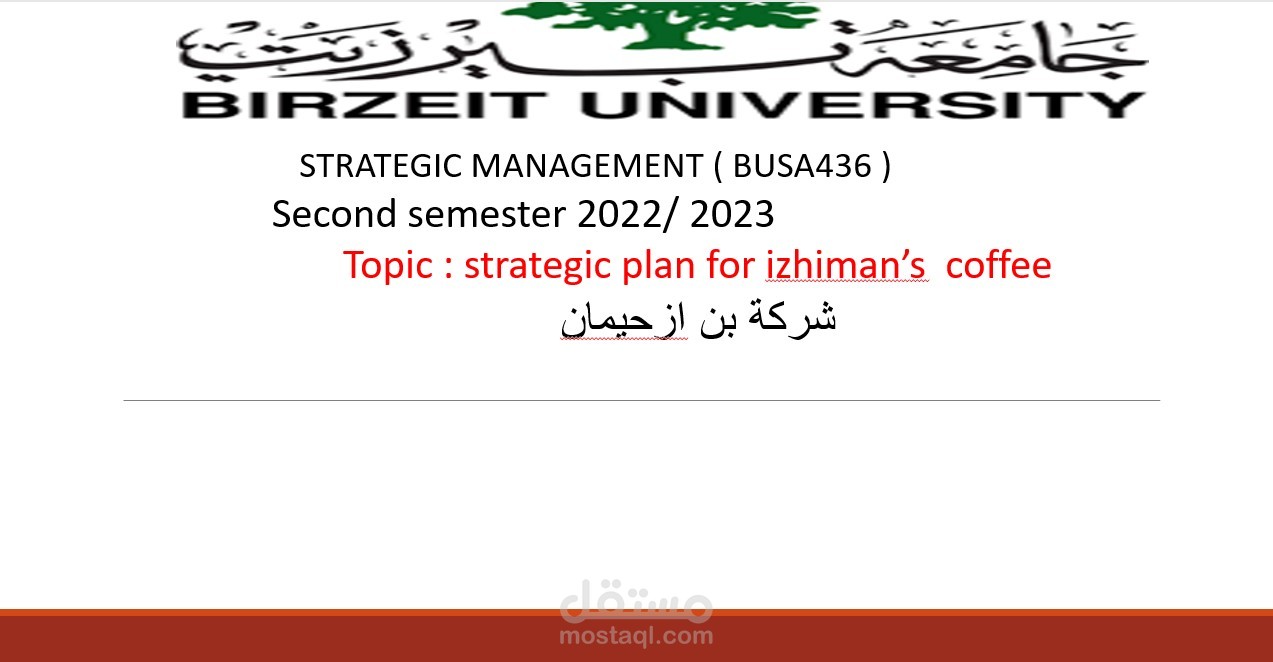 جامعة بيرزيت
BIRZEIT UNIVERSITY

STRATEGIC MANAGEMENT ( BUSA436 )

Second semester 2022/ 2023

Topic : strategic plan for izhiman's coffee

شركة بن ازحيمان

مستقل
mostaql.com